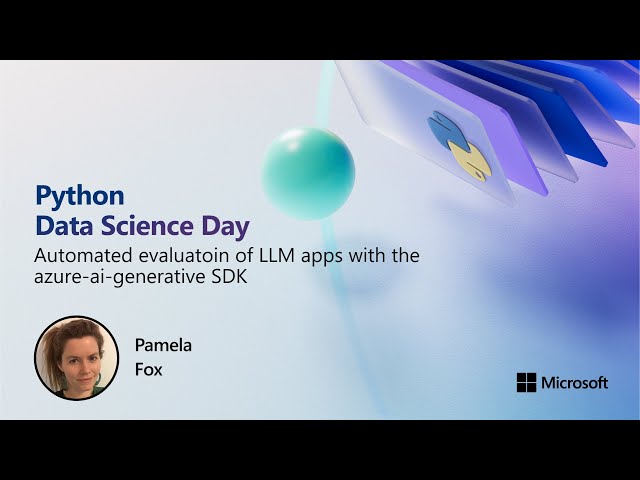 Python
Data Science Day

Automated evaluatoin of LLM apps with the azure-ai-generative SDK

Pamela
Fox

Microsoft